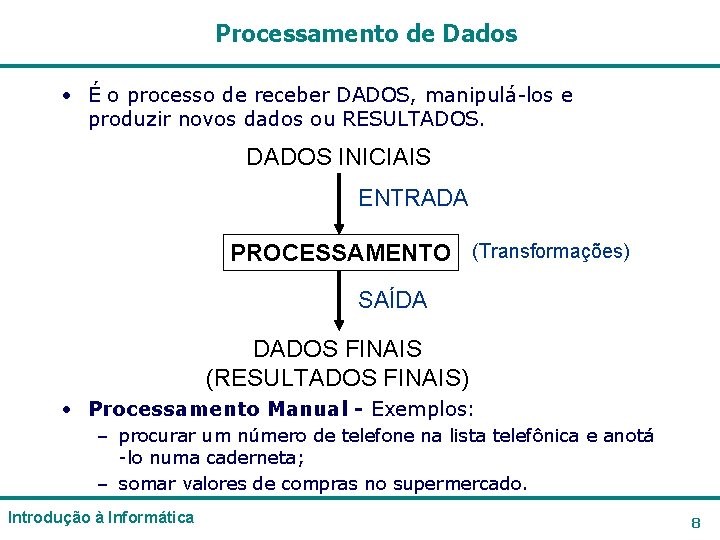 Processamento de Dados

• É o processo de receber DADOS, manipulá-los e produzir novos dados ou RESULTADOS.

DADOS INICIAIS

ENTRADA

PROCESSAMENTO

(Transformações)

SAÍDA

DADOS FINAIS
(RESULTADOS FINAIS)

• Processamento Manual - Exemplos:
– procurar um número de telefone na lista telefônica e anotá-lo numa caderneta;
– somar valores de compras no supermercado.

Introdução à Informática

8